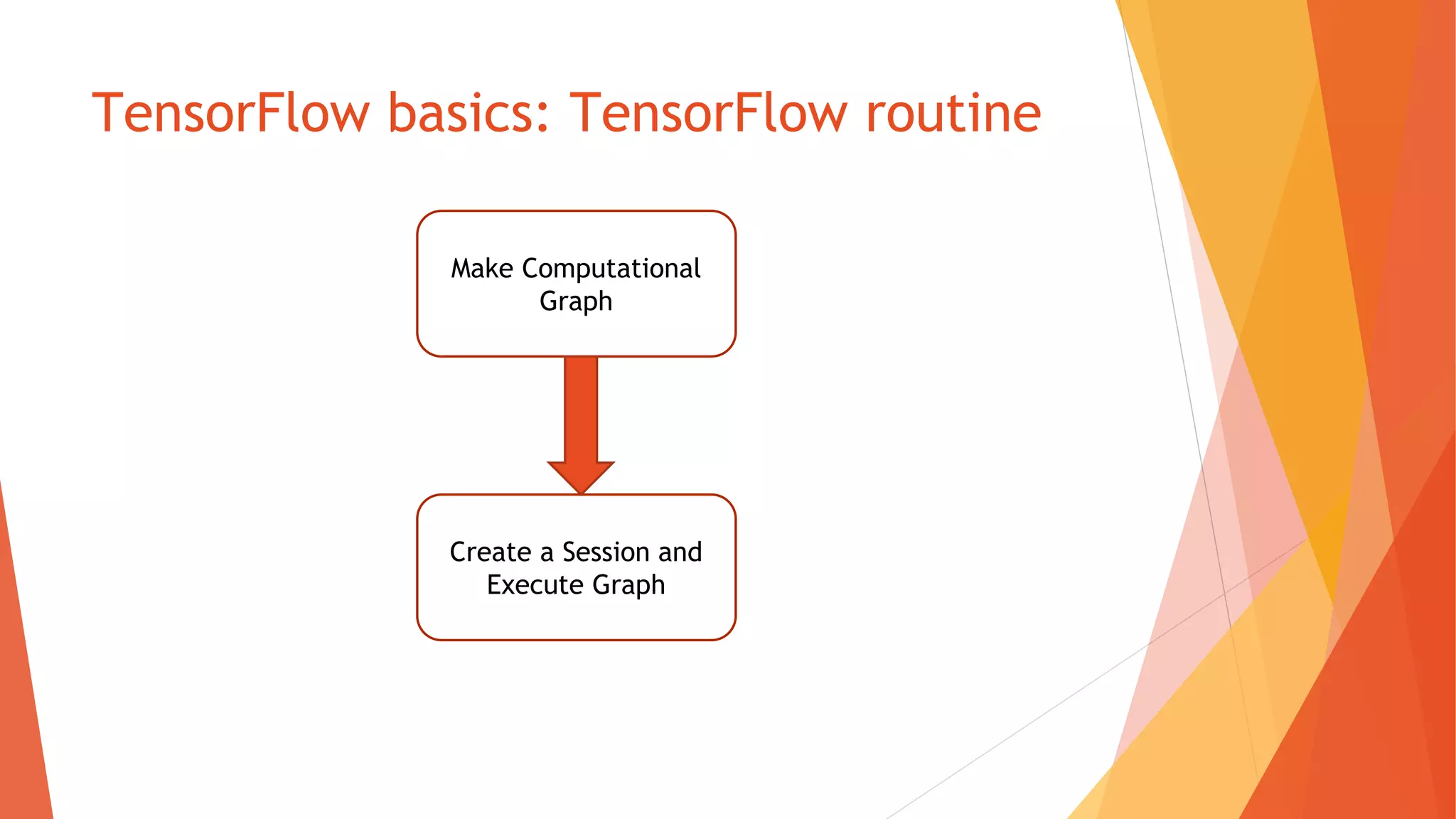 TensorFlow basics: TensorFlow routine

Make Computational Graph

Create a Session and Execute Graph